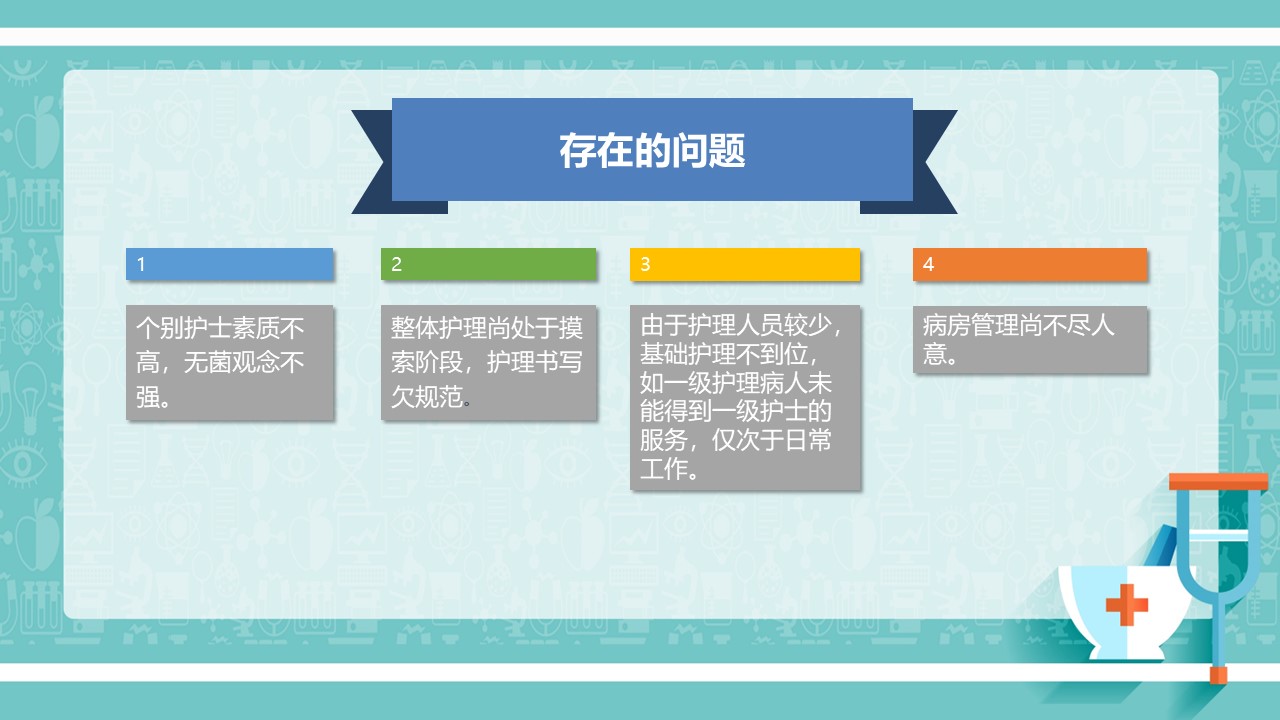 存在的问题

1

个别护士素质不高，无菌观念不强。

2

整体护理尚处于摸索阶段，护理书写欠规范。

3

由于护理人员较少，基础护理不到位，如一级护理病人未能得到一级护士的服务，仅次于日常工作。

4

病房管理尚不尽人意。